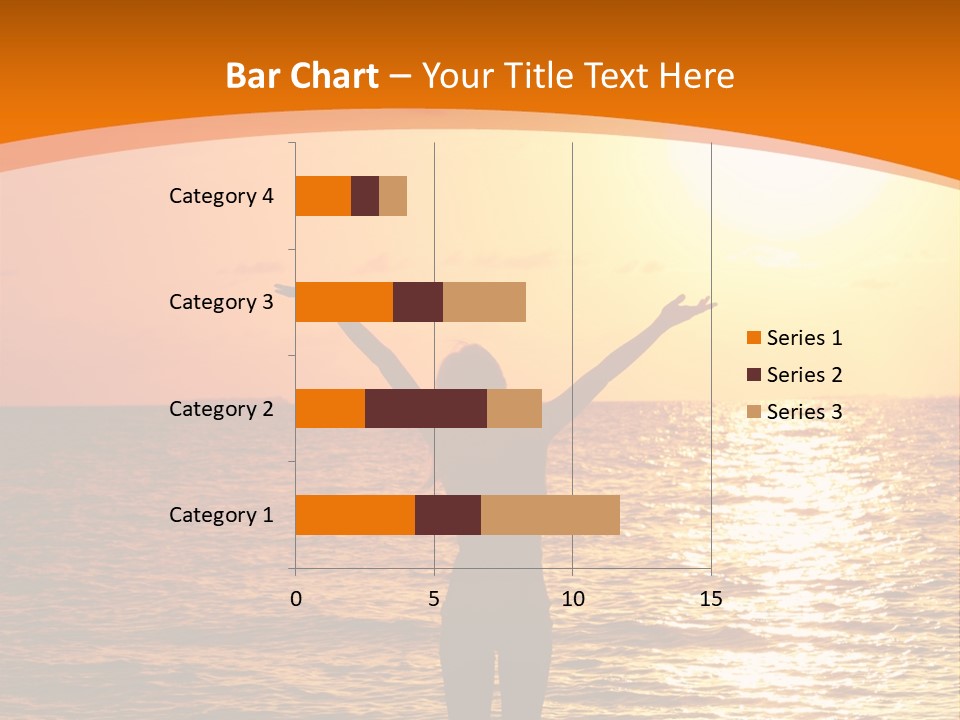 Bar Chart – Your Title Text Here

Category 4
Category 3
Category 2
Category 1

0
5
10
15

Series 1
Series 2
Series 3